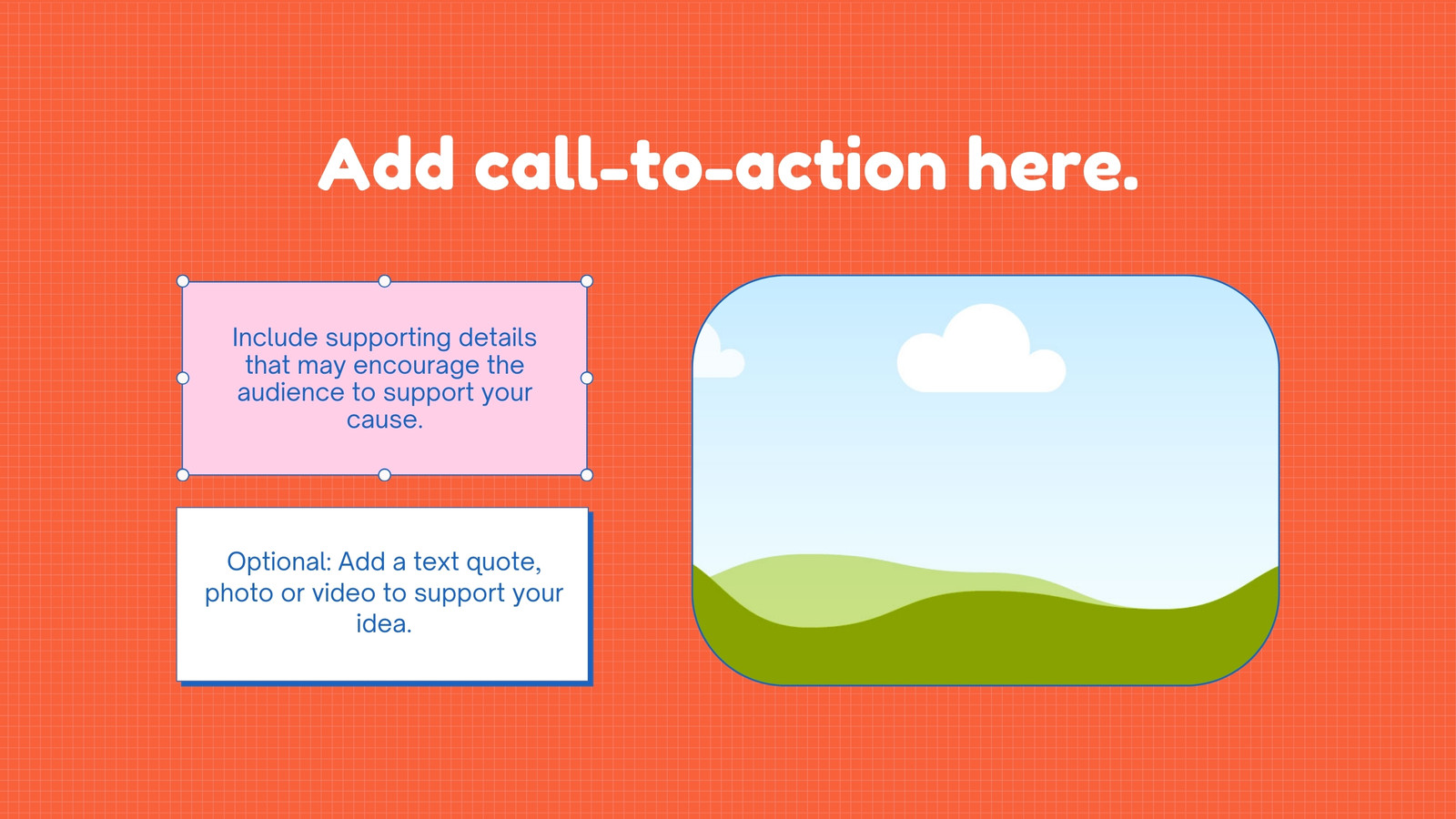 Add call-to-action here.

Include supporting details that may encourage the audience to support your cause.

Optional: Add a text quote, photo or video to support your idea.